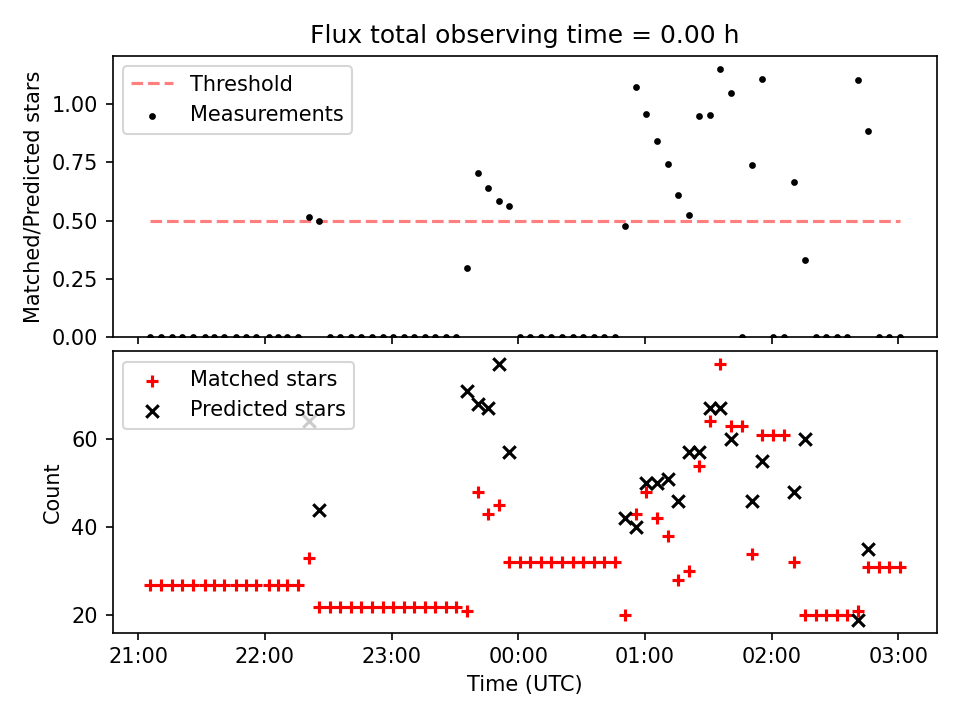 Flux total observing time = 0.00 h

Threshold
Measurements

Matched/Predicted stars

1.00
0.75
0.50
0.25
0.00

Matched stars
Predicted stars

Count

60
40
20

21:00
22:00
23:00
00:00
01:00
02:00
03:00

Time (UTC)